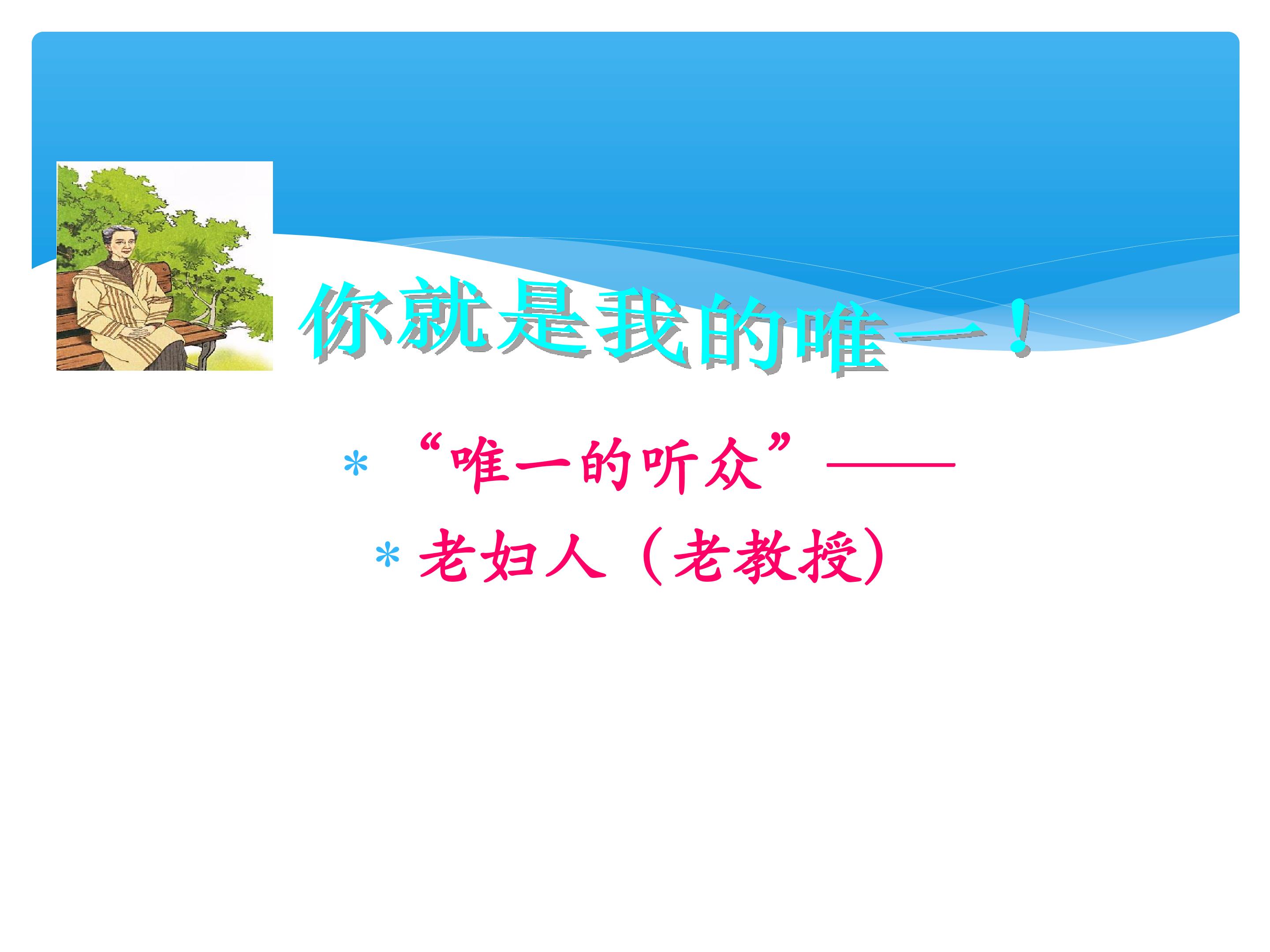 你就是我的唯一！

* “唯一的听众”——

* 老妇人（老教授）